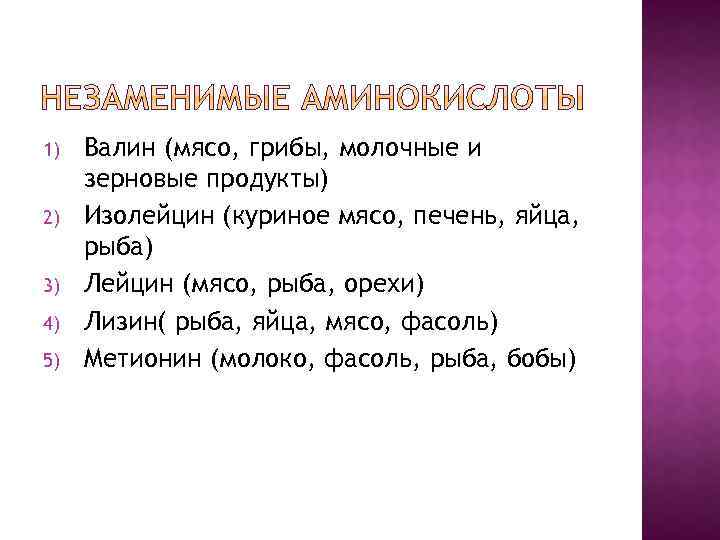 НЕЗАМЕНИМЫЕ АМИНОКИСЛОТЫ

1) Валин (мясо, грибы, молочные и зерновые продукты)
2) Изолейцин (куриное мясо, печень, яйца, рыба)
3) Лейцин (мясо, рыба, орехи)
4) Лизин( рыба, яйца, мясо, фасоль)
5) Метионин (молоко, фасоль, рыба, бобы)